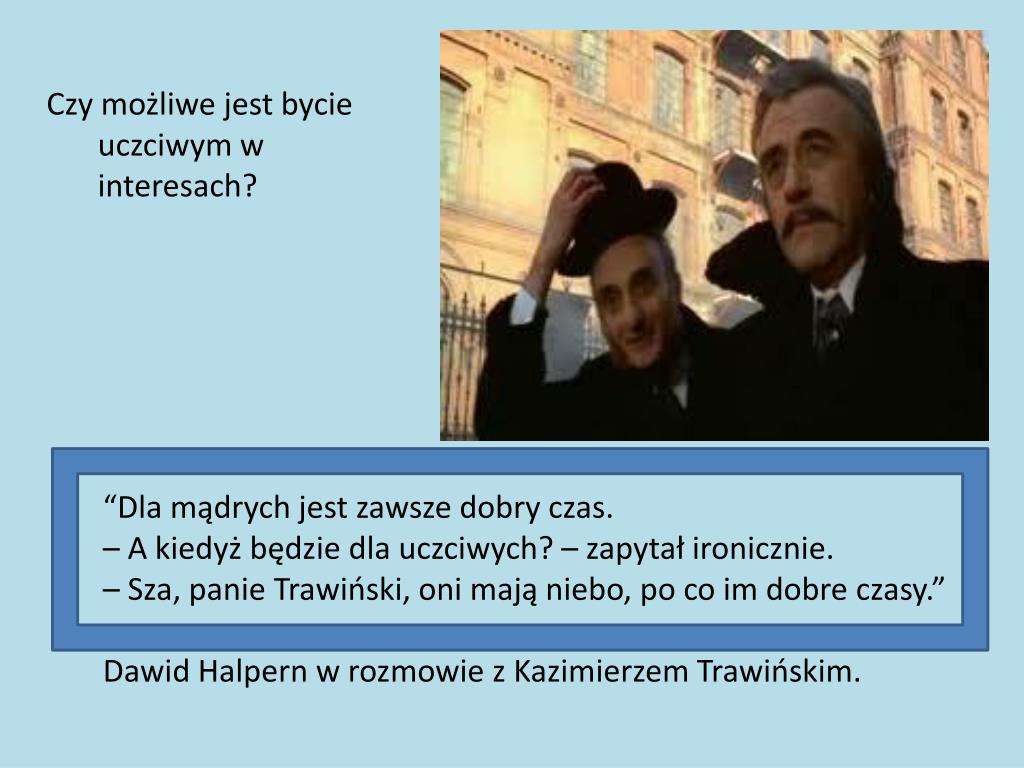 Czy możliwe jest bycie uczciwym w interesach?

“Dla mądrych jest zawsze dobry czas.
– A kiedyż będzie dla uczciwych? – zapytał ironicznie.
– Sza, panie Trawiński, oni mają niebo, po co im dobre czasy.”

Dawid Halpern w rozmowie z Kazimierzem Trawińskim.